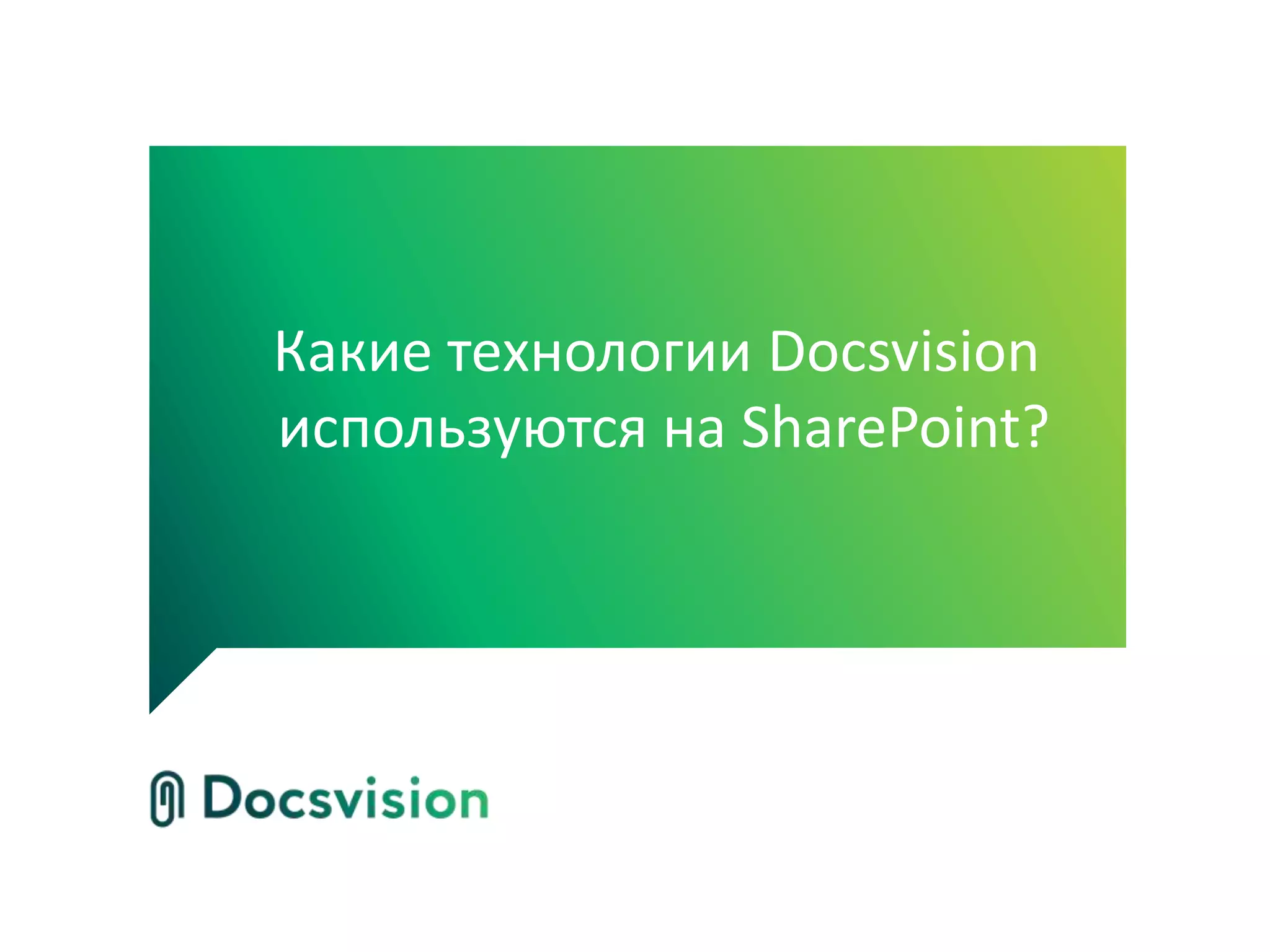 Какие технологии Docsvision используются на SharePoint?

Docsvision